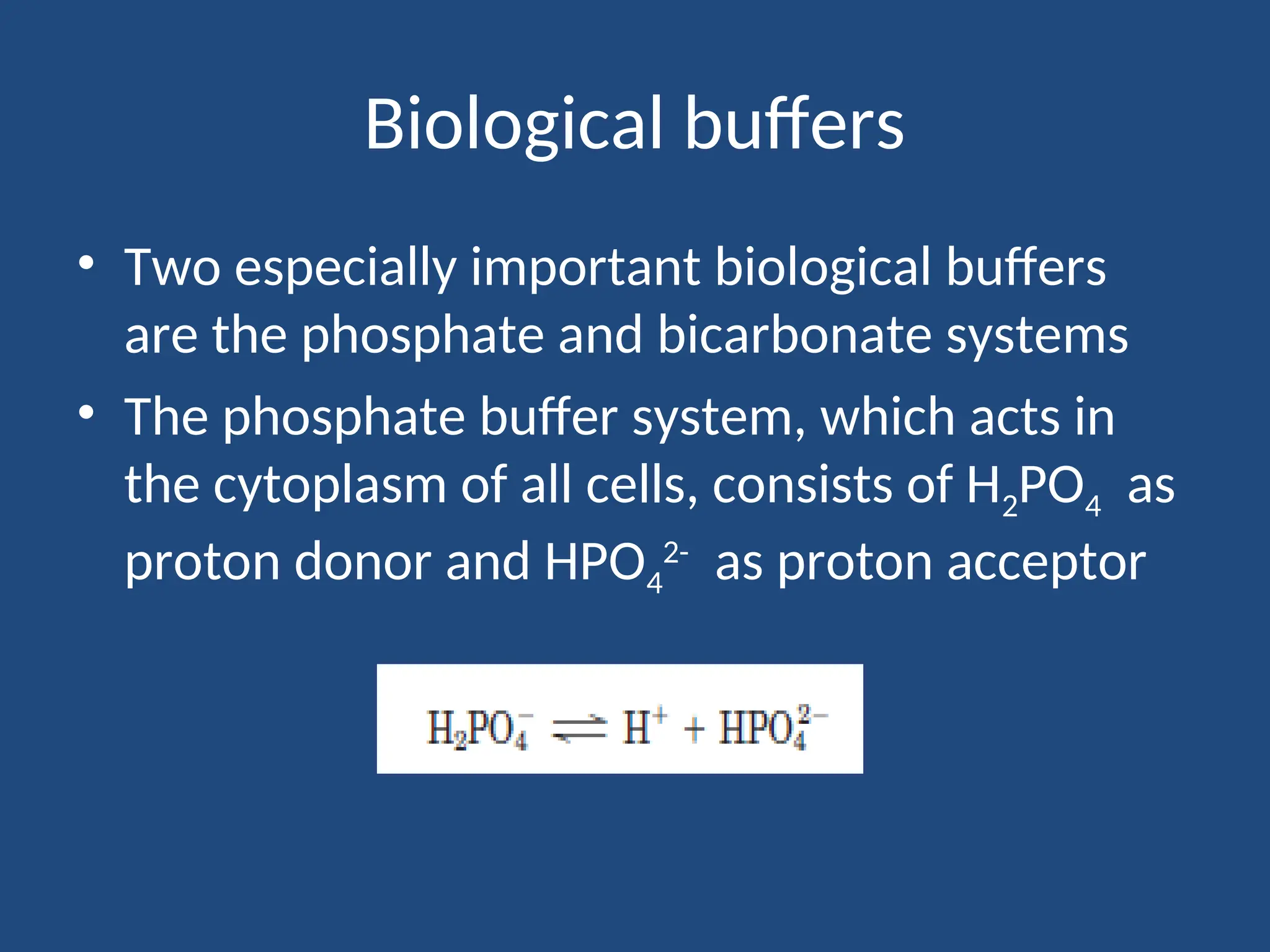 Biological buffers

• Two especially important biological buffers are the phosphate and bicarbonate systems

• The phosphate buffer system, which acts in the cytoplasm of all cells, consists of $H_2PO_4$ as proton donor and $HPO_4^{2-}$ as proton acceptor

$H_2PO_4^- \rightleftharpoons H^+ + HPO_4^{2-}$